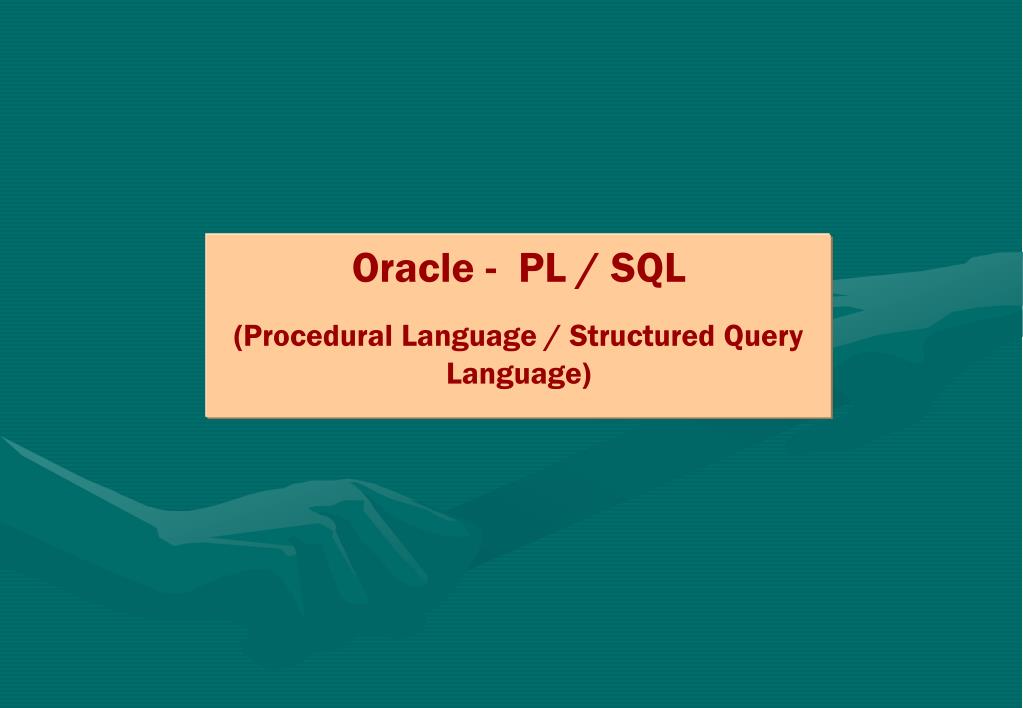 Oracle - PL / SQL

(Procedural Language / Structured Query Language)